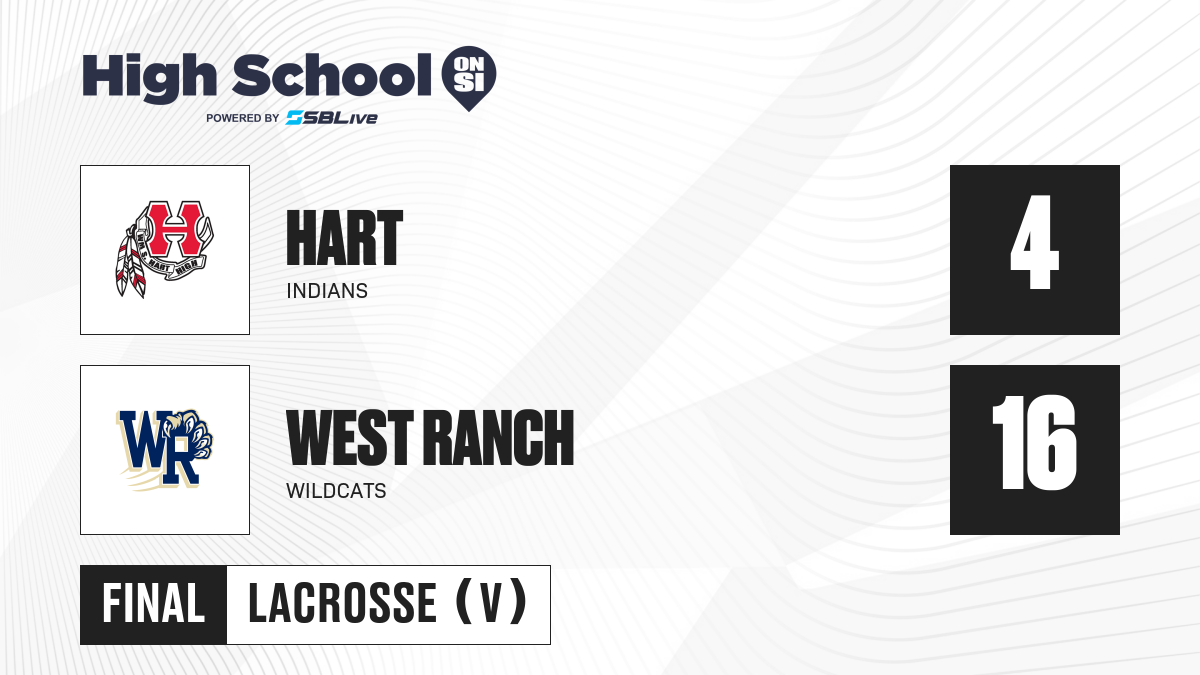 High School ON SI
POWERED BY SBLive

H
WM. S. HART HIGH

HART
INDIANS

4

WR

WEST RANCH
WILDCATS

16

FINAL LACROSSE (V)